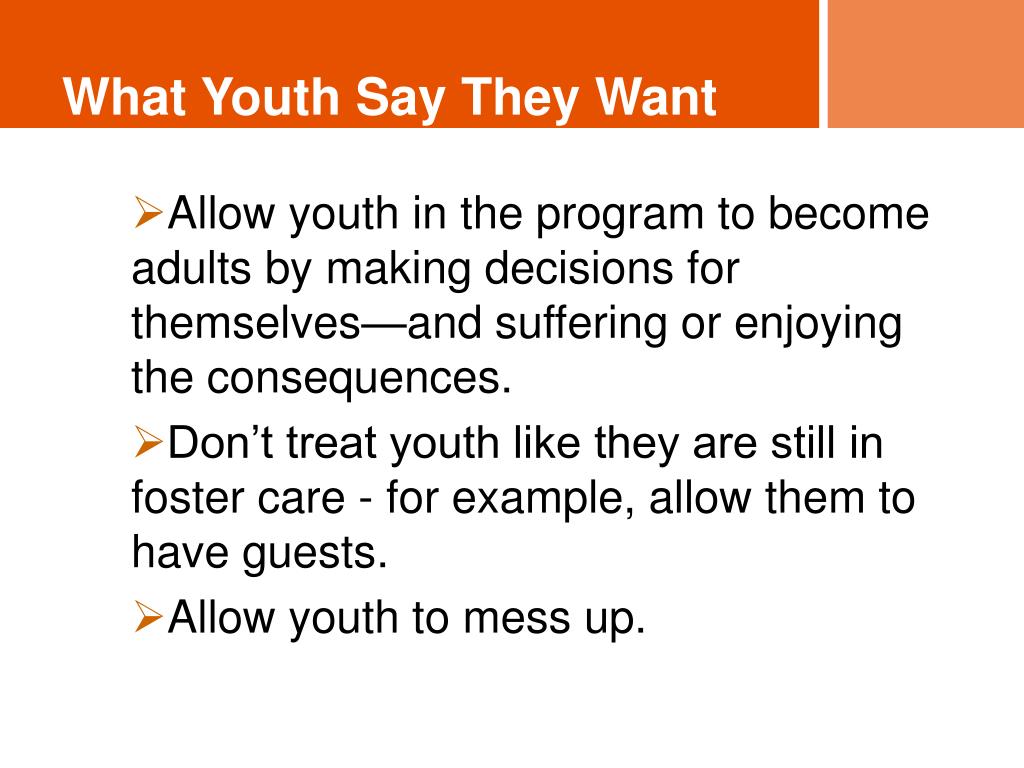 What Youth Say They Want

➢Allow youth in the program to become adults by making decisions for themselves—and suffering or enjoying the consequences.

➢Don’t treat youth like they are still in foster care - for example, allow them to have guests.

➢Allow youth to mess up.